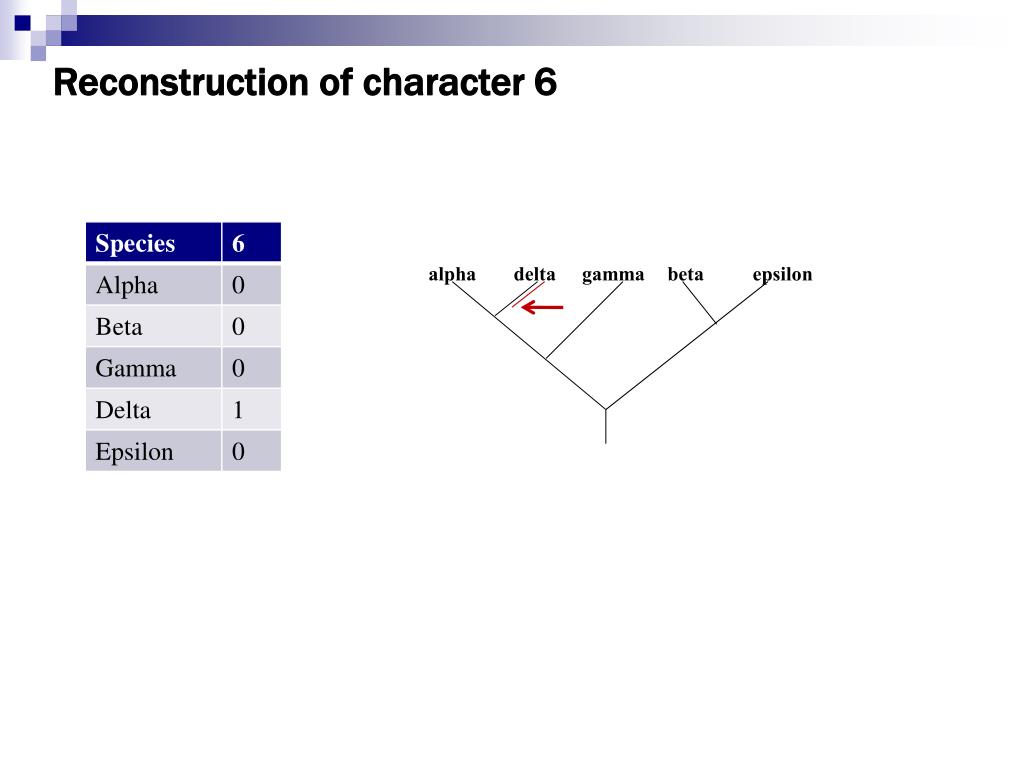 Reconstruction of character 6

| Species | 6 |
|---|---|
| Alpha | 0 |
| Beta | 0 |
| Gamma | 0 |
| Delta | 1 |
| Epsilon | 0 |

alpha delta gamma beta epsilon